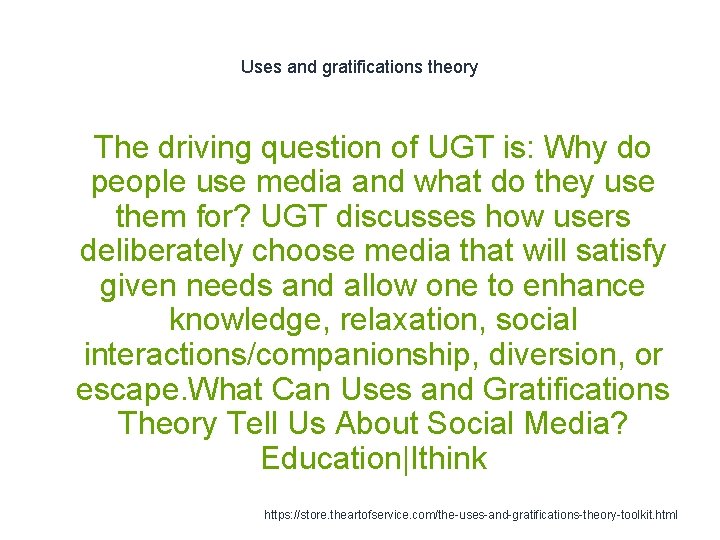 Uses and gratifications theory

The driving question of UGT is: Why do people use media and what do they use them for? UGT discusses how users deliberately choose media that will satisfy given needs and allow one to enhance knowledge, relaxation, social interactions/companionship, diversion, or escape.What Can Uses and Gratifications Theory Tell Us About Social Media? Education|Ithink

https://store.theartofservice.com/the-uses-and-gratifications-theory-toolkit.html